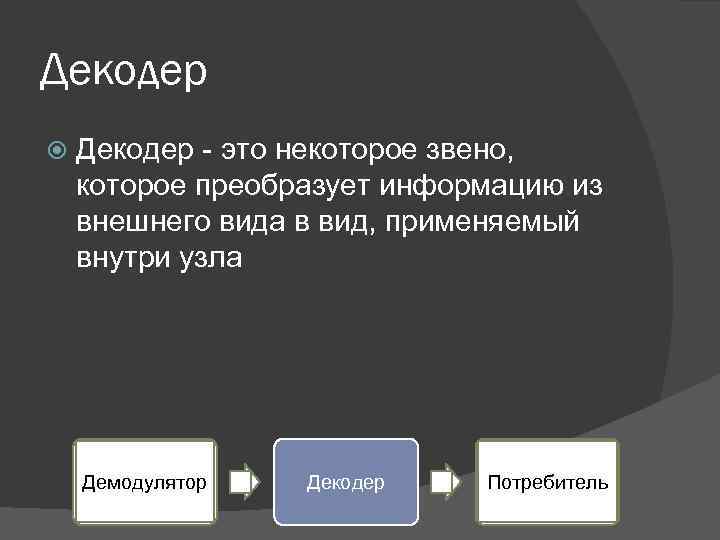 Декодер

Декодер - это некоторое звено, которое преобразует информацию из внешнего вида в вид, применяемый внутри узла

Демодулятор

Декодер

Потребитель